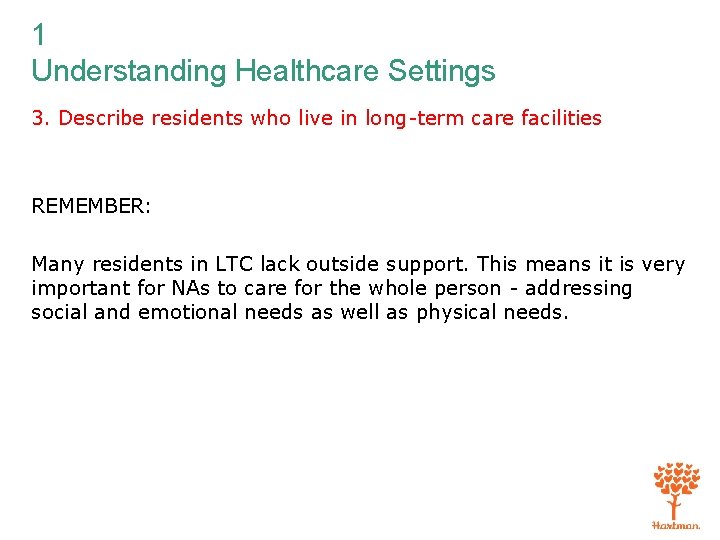 1
Understanding Healthcare Settings

3. Describe residents who live in long-term care facilities

REMEMBER:

Many residents in LTC lack outside support. This means it is very important for NAs to care for the whole person - addressing social and emotional needs as well as physical needs.

Hartman